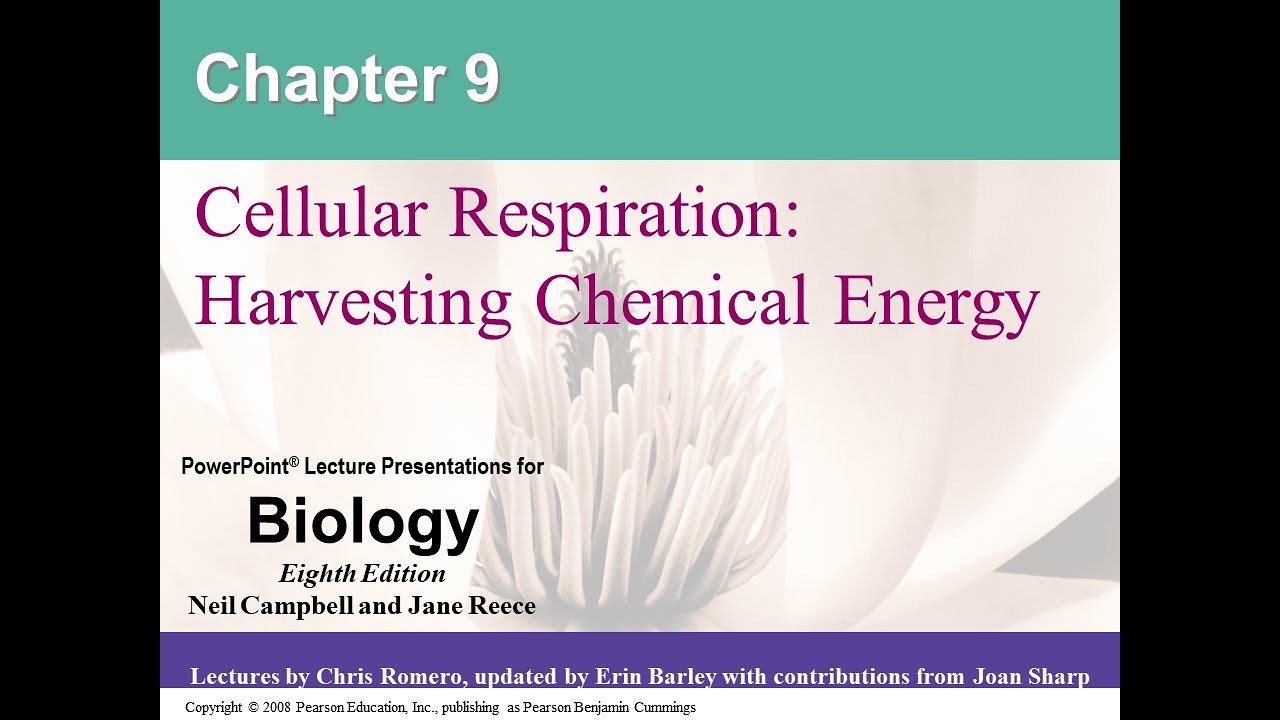 Chapter 9

Cellular Respiration: Harvesting Chemical Energy

PowerPoint® Lecture Presentations for

Biology

Eighth Edition

Neil Campbell and Jane Reece

Lectures by Chris Romero, updated by Erin Barley with contributions from Joan Sharp

Copyright © 2008 Pearson Education, Inc., publishing as Pearson Benjamin Cummings